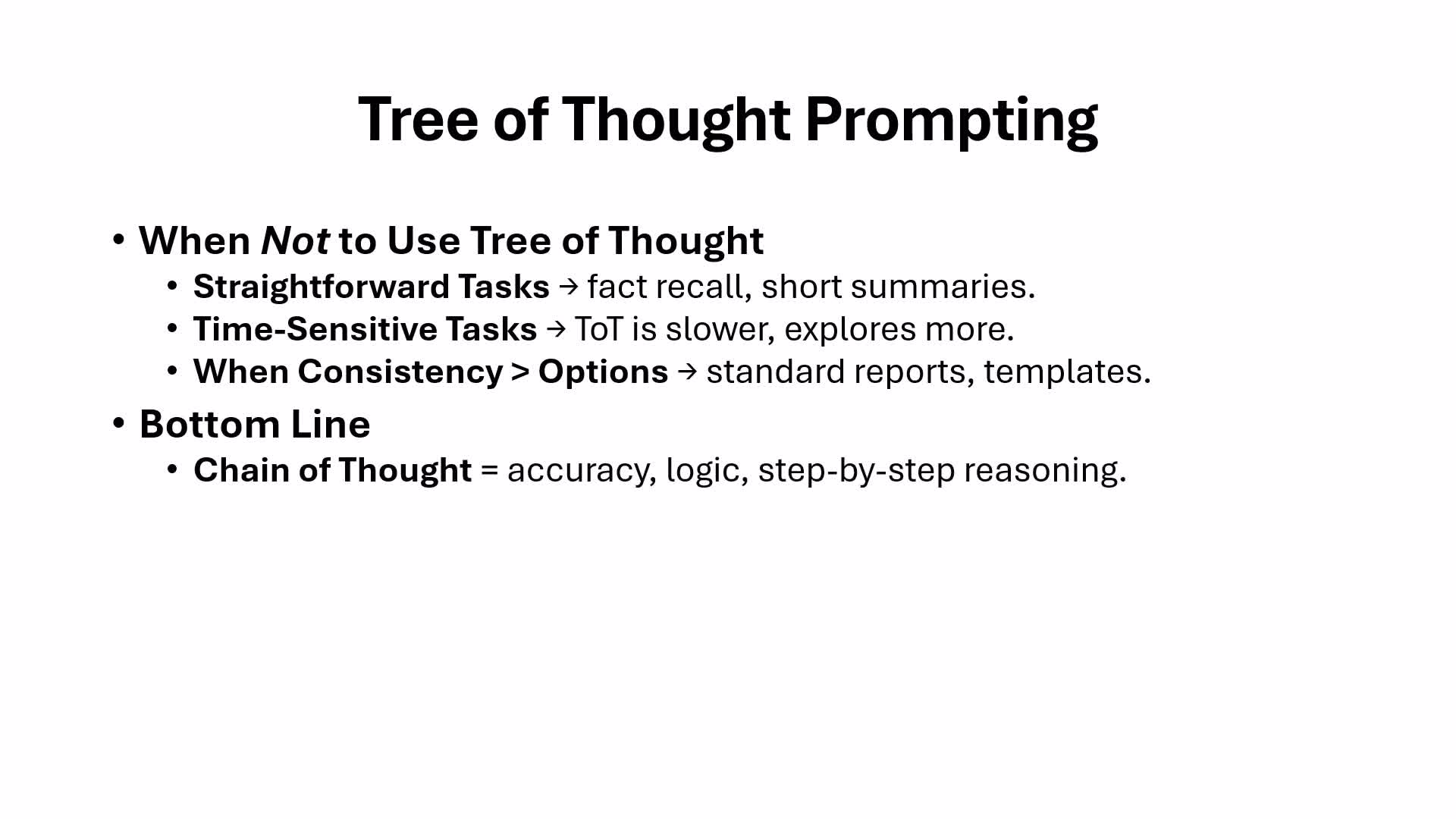 Tree of Thought Prompting

• When Not to Use Tree of Thought
  • Straightforward Tasks → fact recall, short summaries.
  • Time-Sensitive Tasks → ToT is slower, explores more.
  • When Consistency > Options → standard reports, templates.
• Bottom Line
  • Chain of Thought = accuracy, logic, step-by-step reasoning.